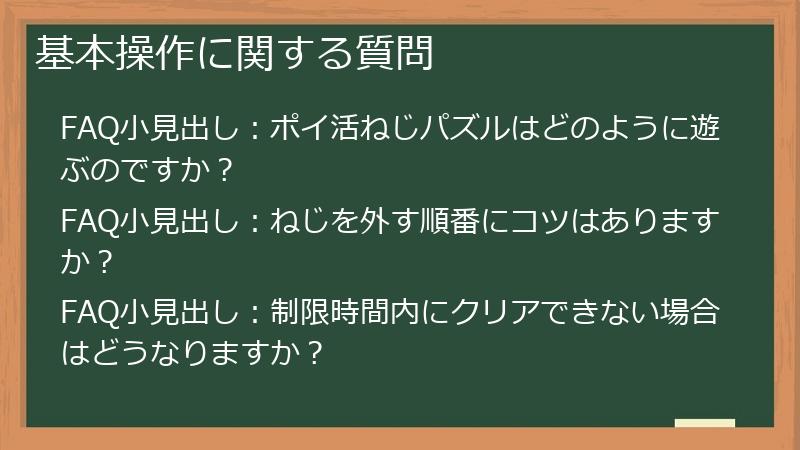 基本操作に関する質問

FAQ小見出し：ポイ活ねじパズルはどのように遊ぶのですか？

FAQ小見出し：ねじを外す順番にコツはありますか？

FAQ小見出し：制限時間内にクリアできない場合はどうなりますか？